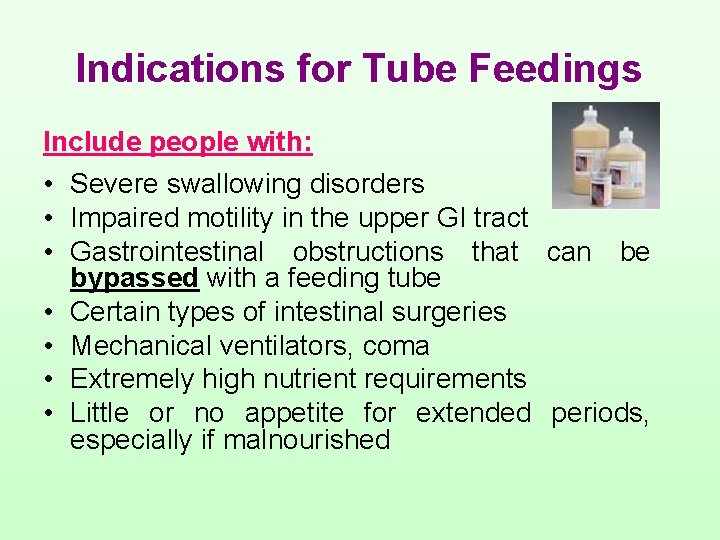 Indications for Tube Feedings

Include people with:

• Severe swallowing disorders
• Impaired motility in the upper GI tract
• Gastrointestinal obstructions that can be bypassed with a feeding tube
• Certain types of intestinal surgeries
• Mechanical ventilators, coma
• Extremely high nutrient requirements
• Little or no appetite for extended periods, especially if malnourished